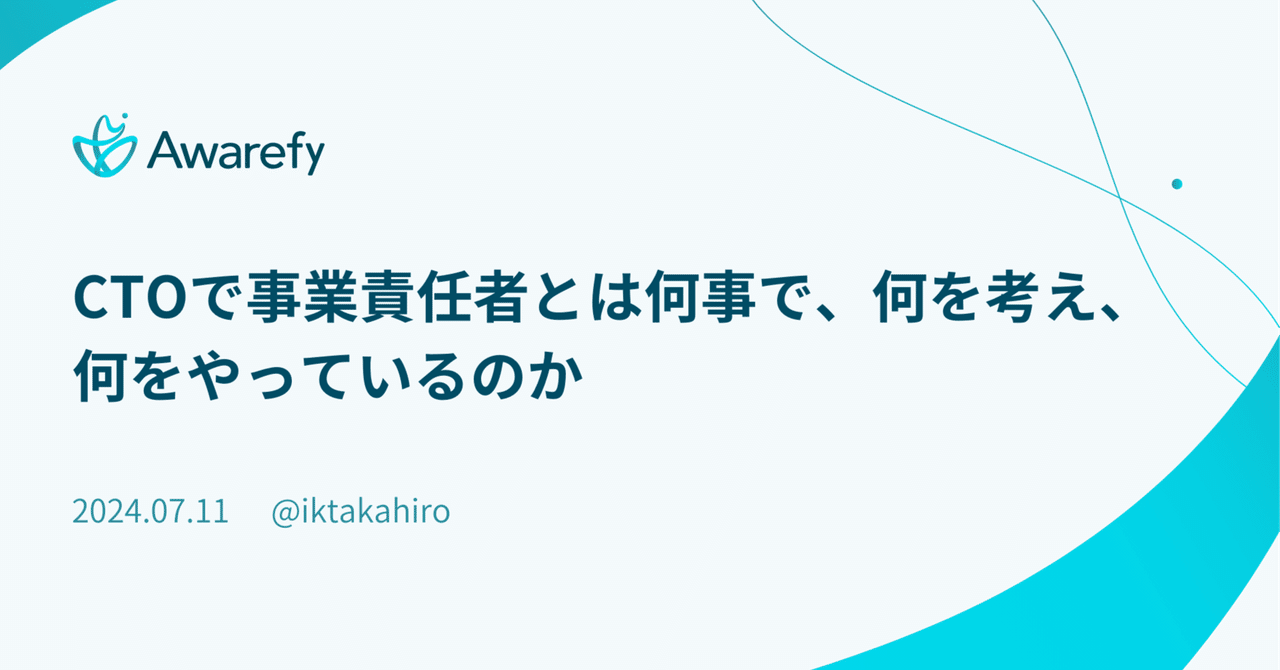 Awarefy

CTOで事業責任者とは何事で、何を考え、何をやっているのか

2024.07.11 @iktakahiro